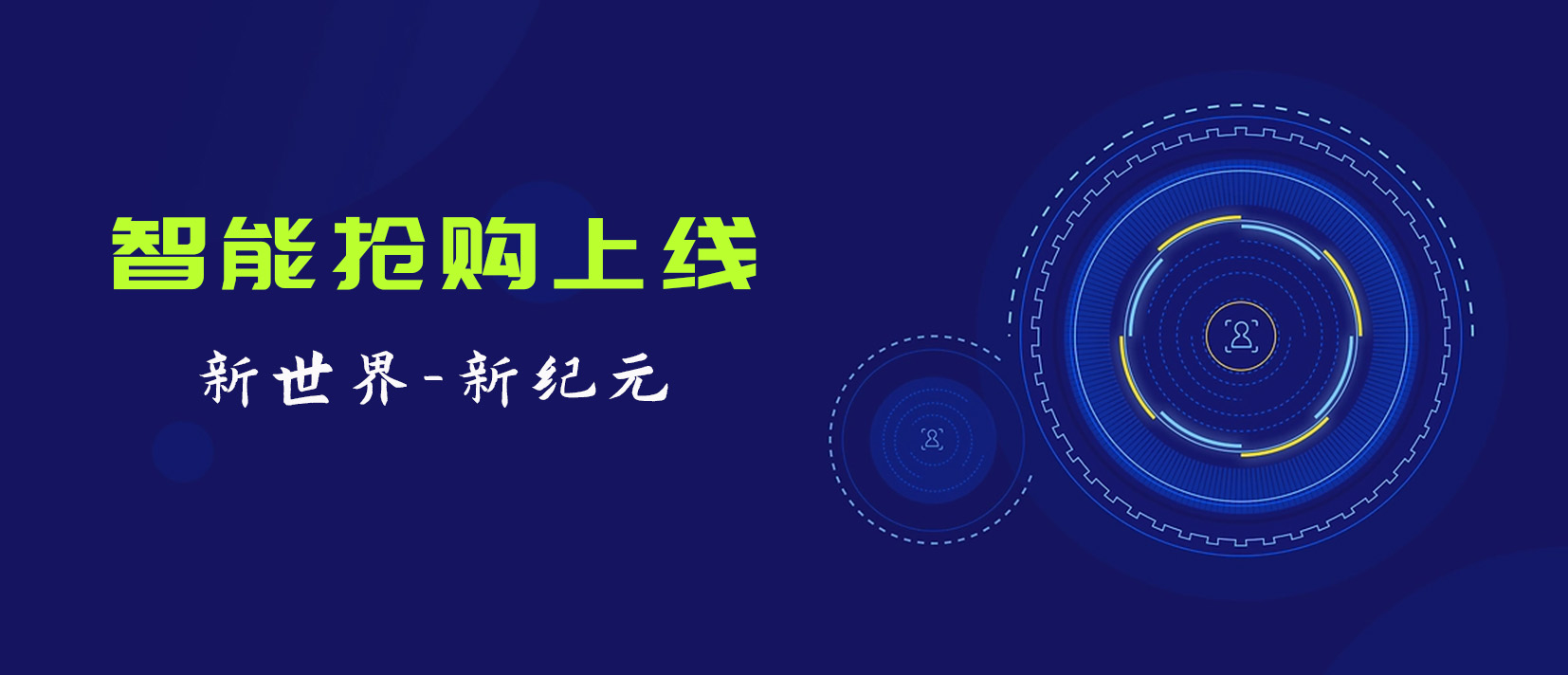 智能抢购上线

新世界-新纪元